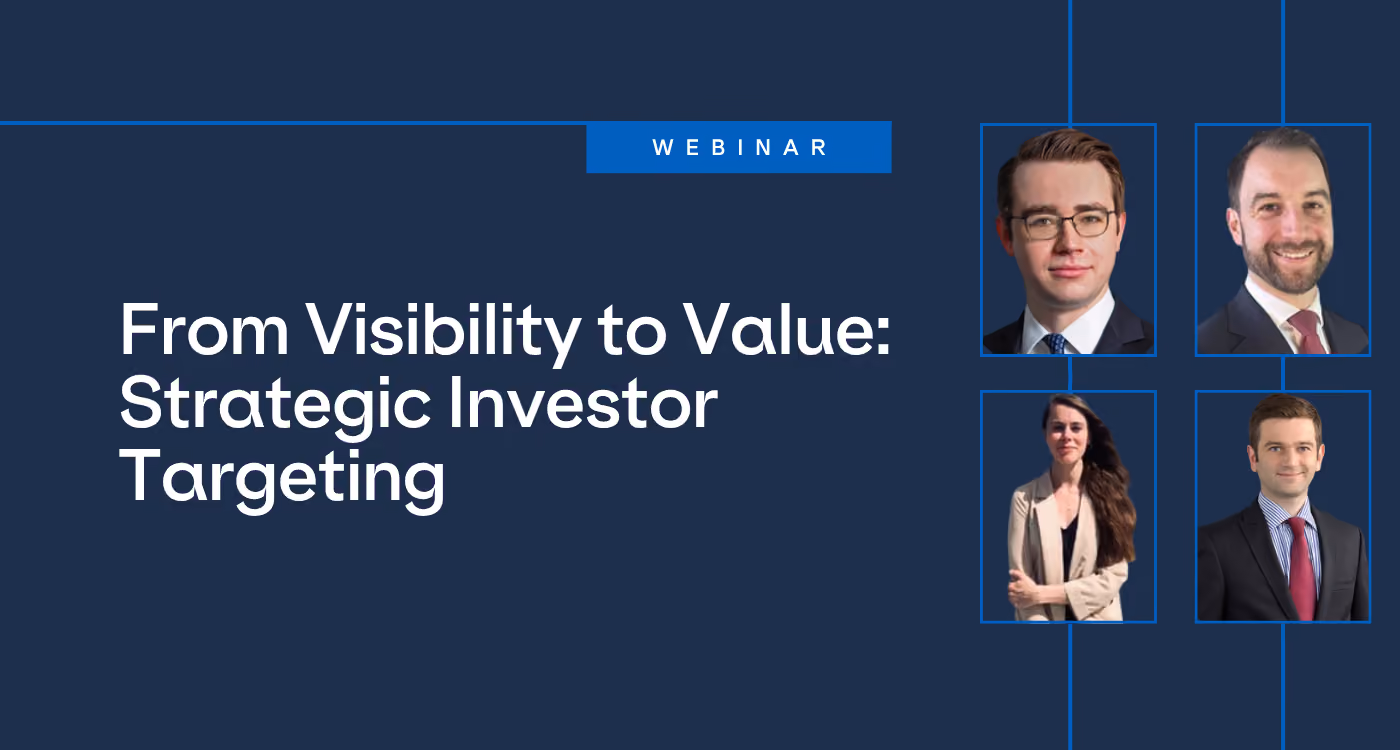 WEBINAR

From Visibility to Value: Strategic Investor Targeting